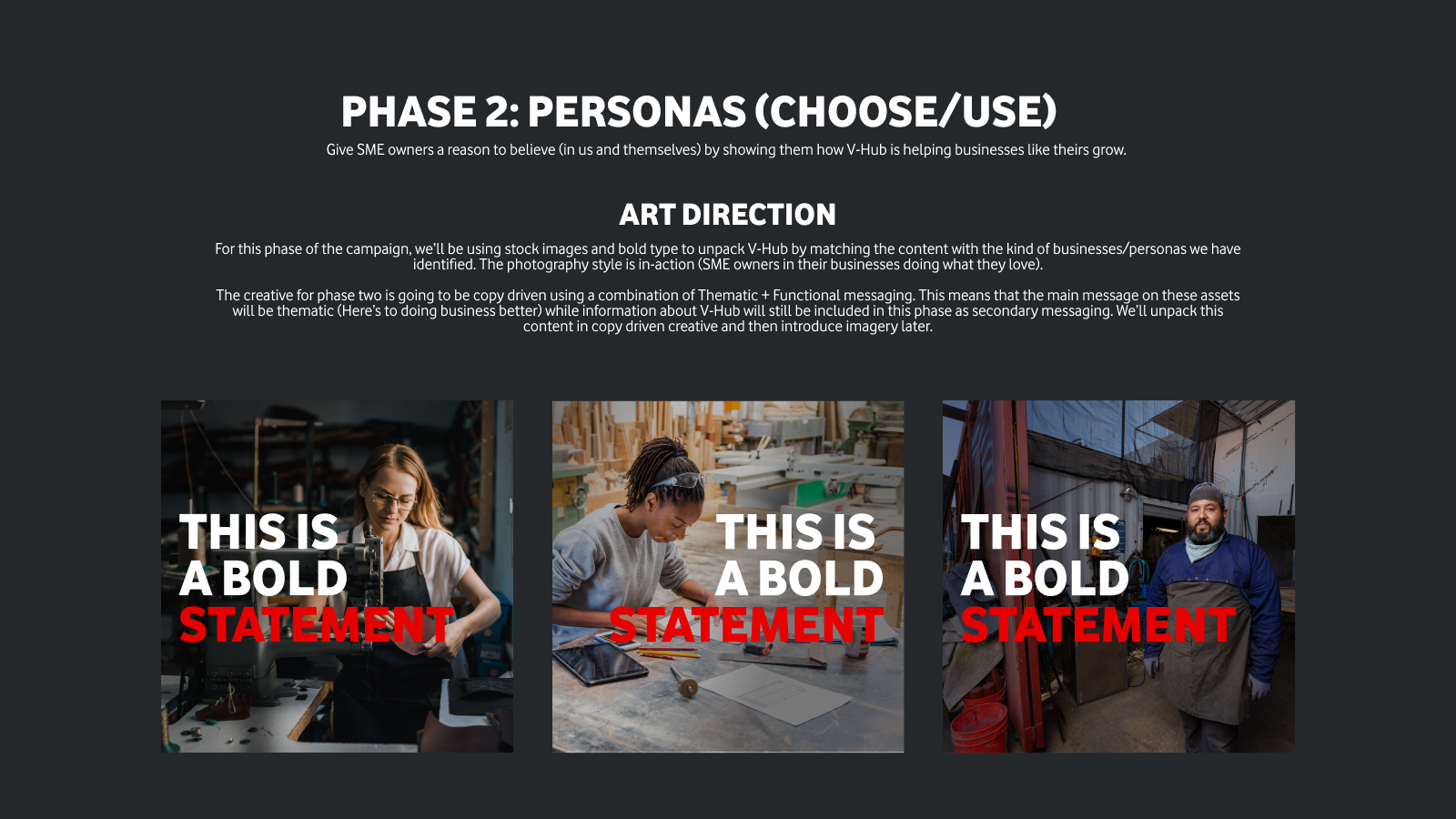 PHASE 2: PERSONAS (CHOOSE/USE)

Give SME owners a reason to believe (in us and themselves) by showing them how V-Hub is helping businesses like theirs grow.

ART DIRECTION

For this phase of the campaign, we'll be using stock images and bold type to unpack V-Hub by matching the content with the kind of businesses/personas we have identified. The photography style is in-action (SME owners in their businesses doing what they love).

The creative for phase two is going to be copy driven using a combination of Thematic + Functional messaging. This means that the main message on these assets will be thematic (Here's to doing business better) while information about V-Hub will still be included in this phase as secondary messaging. We'll unpack this content in copy driven creative and then introduce imagery later.

THIS IS A BOLD STATEMENT

THIS IS A BOLD STATEMENT

THIS IS A BOLD STATEMENT